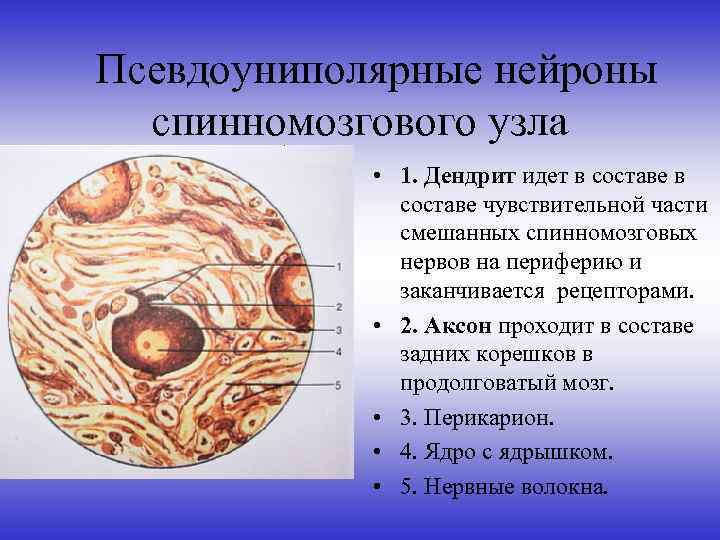 Псевдоуниполярные нейроны спинномозгового узла

1
2
3
4
5

• 1. Дендрит идет в составе в составе чувствительной части смешанных спинномозговых нервов на периферию и заканчивается рецепторами.
• 2. Аксон проходит в составе задних корешков в продолговатый мозг.
• 3. Перикарион.
• 4. Ядро с ядрышком.
• 5. Нервные волокна.